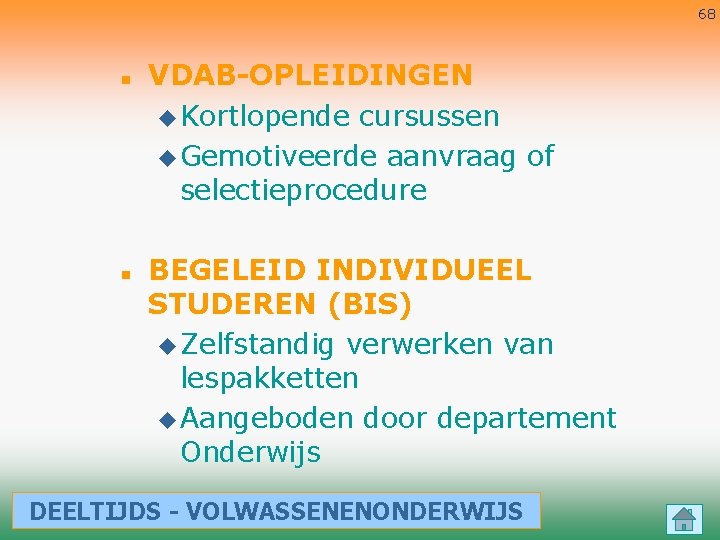 68

VDAB-OPLEIDINGEN
Kortlopende cursussen
Gemotiveerde aanvraag of selectieprocedure

BEGELEID INDIVIDUEEL STUDEREN (BIS)
Zelfstandig verwerken van lespakketten
Aangeboden door departement Onderwijs

DEELTIJDS - VOLWASSENENONDERWIJS